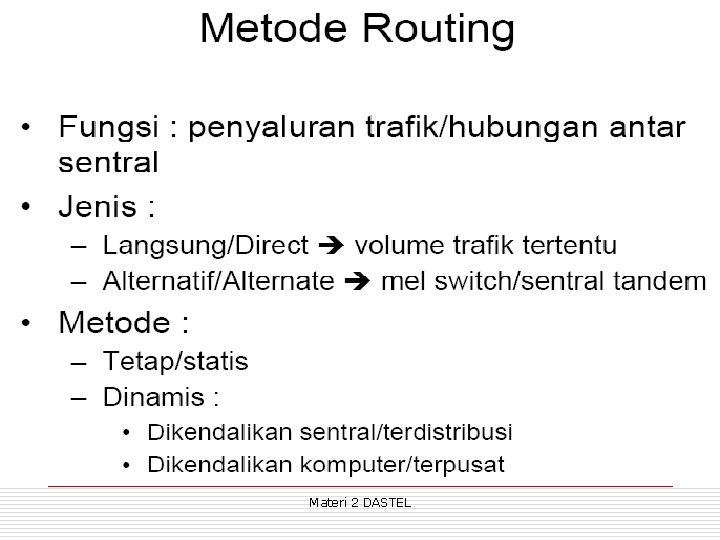 Metode Routing

• Fungsi : penyaluran trafik/hubungan antar sentral
• Jenis :
– Langsung/Direct ➔ volume trafik tertentu
– Alternatif/Alternate ➔ mel switch/sentral tandem
• Metode :
– Tetap/statis
– Dinamis :
• Dikendalikan sentral/terdistribusi
• Dikendalikan komputer/terpusat

Materi 2 DASTEL